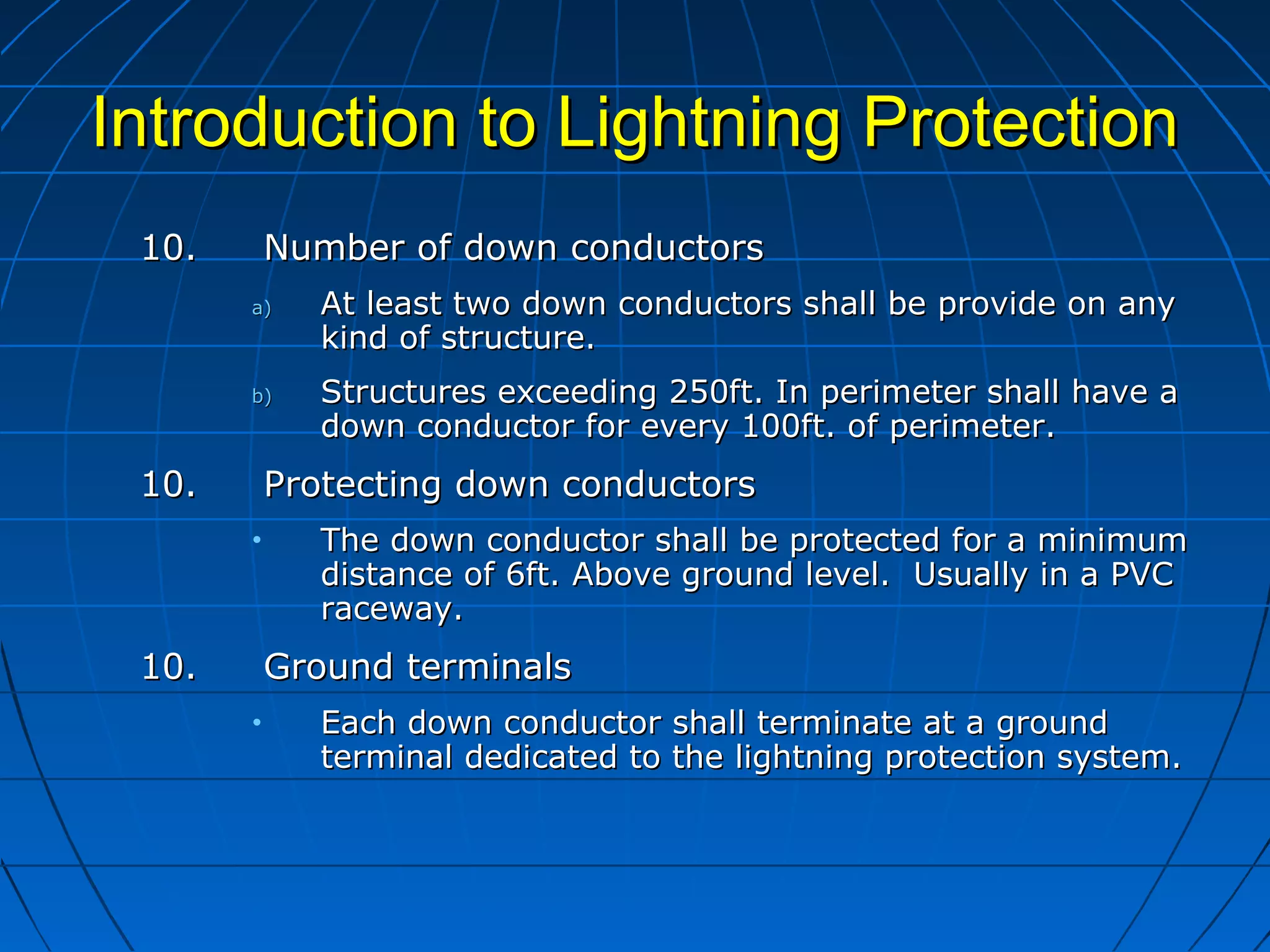 Introduction to Lightning Protection

10. Number of down conductors

a) At least two down conductors shall be provide on any kind of structure.

b) Structures exceeding 250ft. In perimeter shall have a down conductor for every 100ft. of perimeter.

10. Protecting down conductors

• The down conductor shall be protected for a minimum distance of 6ft. Above ground level. Usually in a PVC raceway.

10. Ground terminals

• Each down conductor shall terminate at a ground terminal dedicated to the lightning protection system.